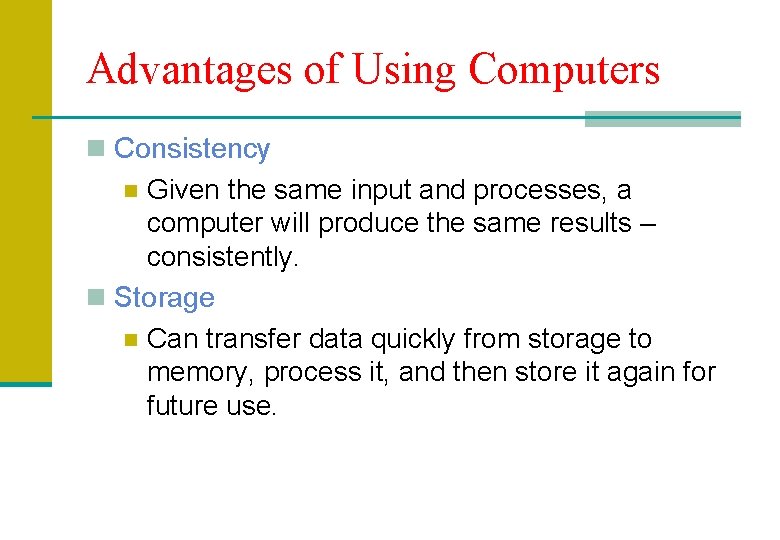 Advantages of Using Computers

Consistency

Given the same input and processes, a computer will produce the same results – consistently.

Storage

Can transfer data quickly from storage to memory, process it, and then store it again for future use.